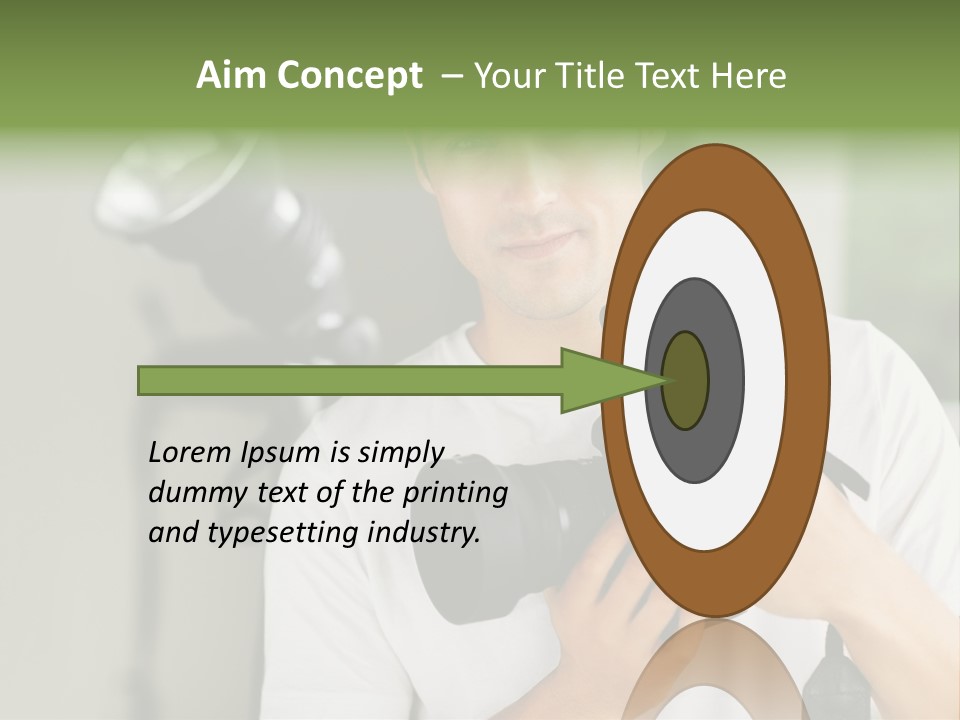 Aim Concept – Your Title Text Here

Lorem Ipsum is simply dummy text of the printing and typesetting industry.